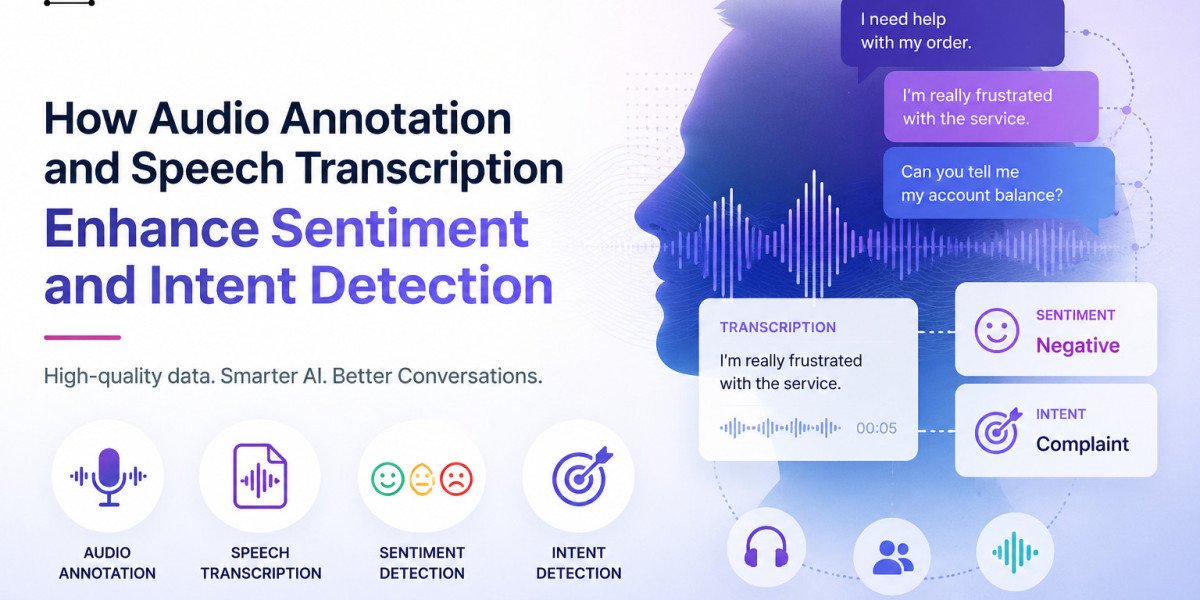 How Audio Annotation and Speech Transcription Enhance Sentiment and Intent Detection

High-quality data. Smarter AI. Better Conversations.

AUDIO ANNOTATION

SPEECH TRANSCRIPTION

SENTIMENT DETECTION

INTENT DETECTION

I need help with my order.

I'm really frustrated with the service.

Can you tell me my account balance?

TRANSCRIPTION

I'm really frustrated with the service.

00:05

SENTIMENT
Negative

INTENT
Complaint